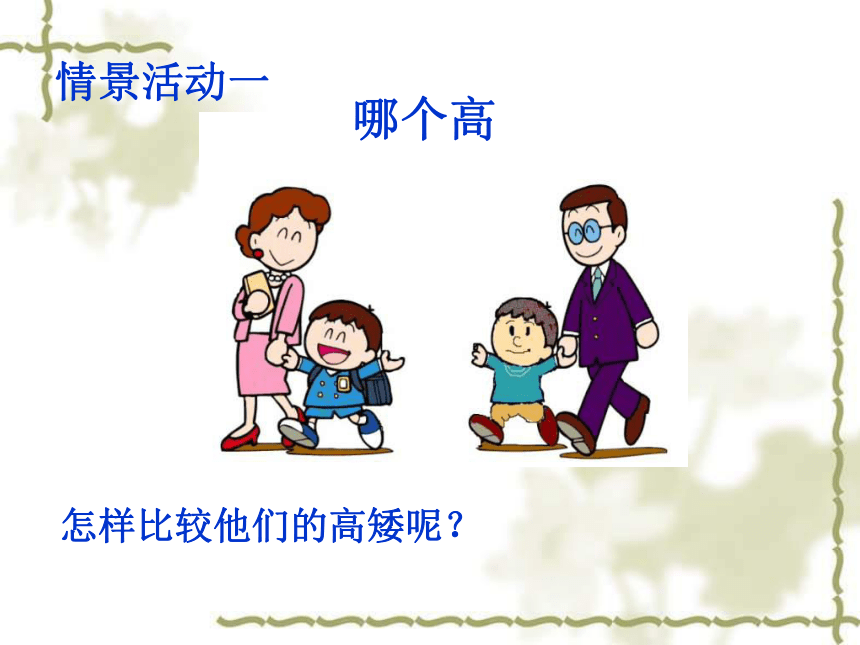 情景活动一

哪个高

怎样比较他们的高矮呢？